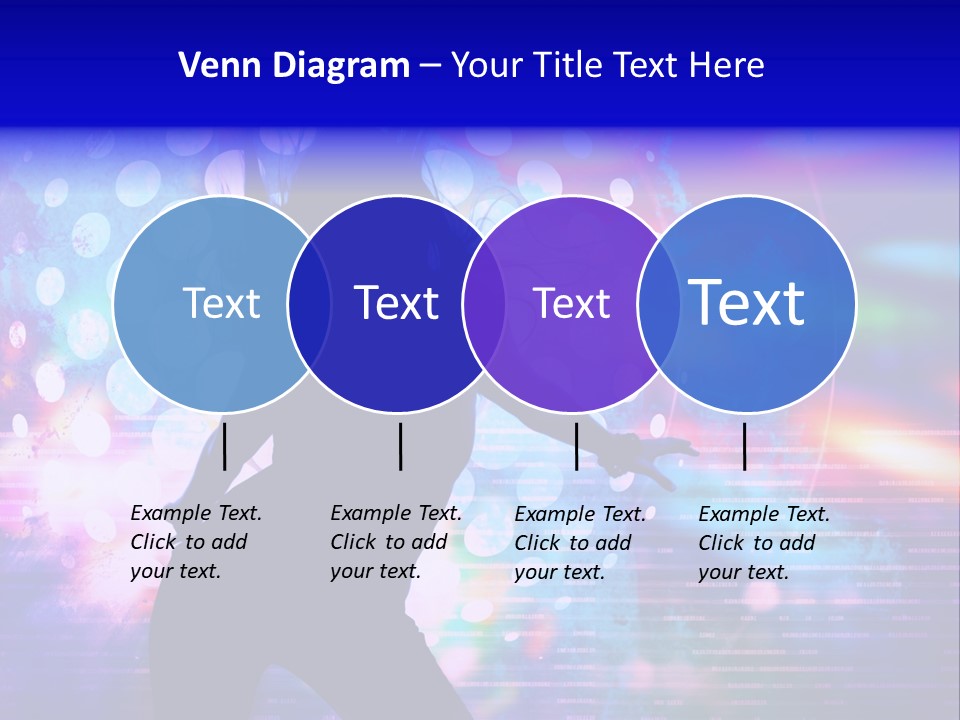 Venn Diagram – Your Title Text Here

Text

Text

Text

Text

Example Text. Click to add your text.

Example Text. Click to add your text.

Example Text. Click to add your text.

Example Text. Click to add your text.